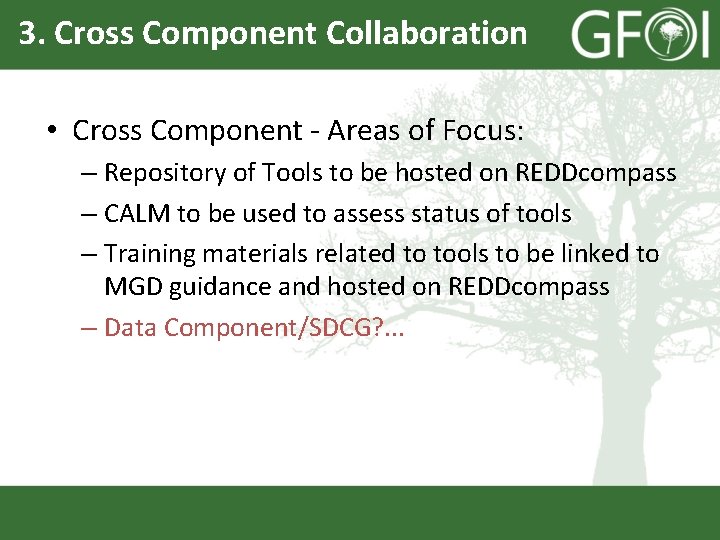 3. Cross Component Collaboration

GFOI

• Cross Component - Areas of Focus:
– Repository of Tools to be hosted on REDDcompass
– CALM to be used to assess status of tools
– Training materials related to tools to be linked to MGD guidance and hosted on REDDcompass
– Data Component/SDCG?...